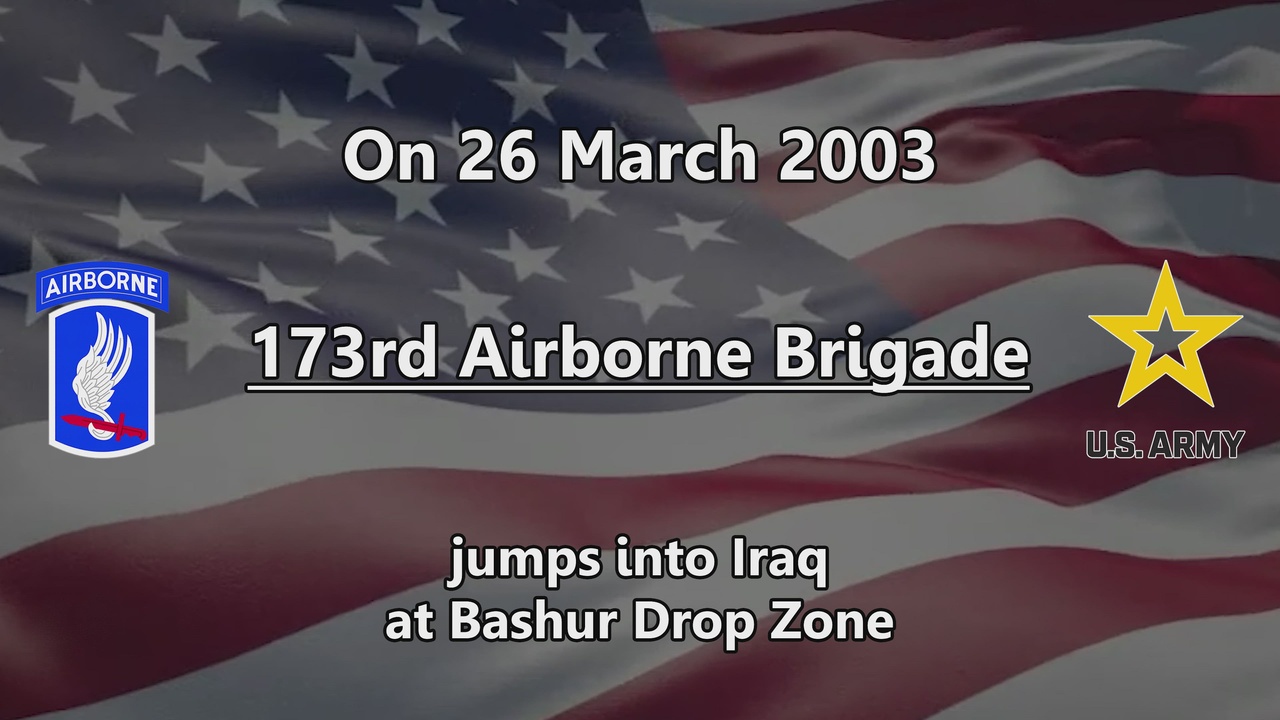 On 26 March 2003

AIRBORNE

173rd Airborne Brigade

U.S. ARMY

jumps into Iraq
at Bashur Drop Zone